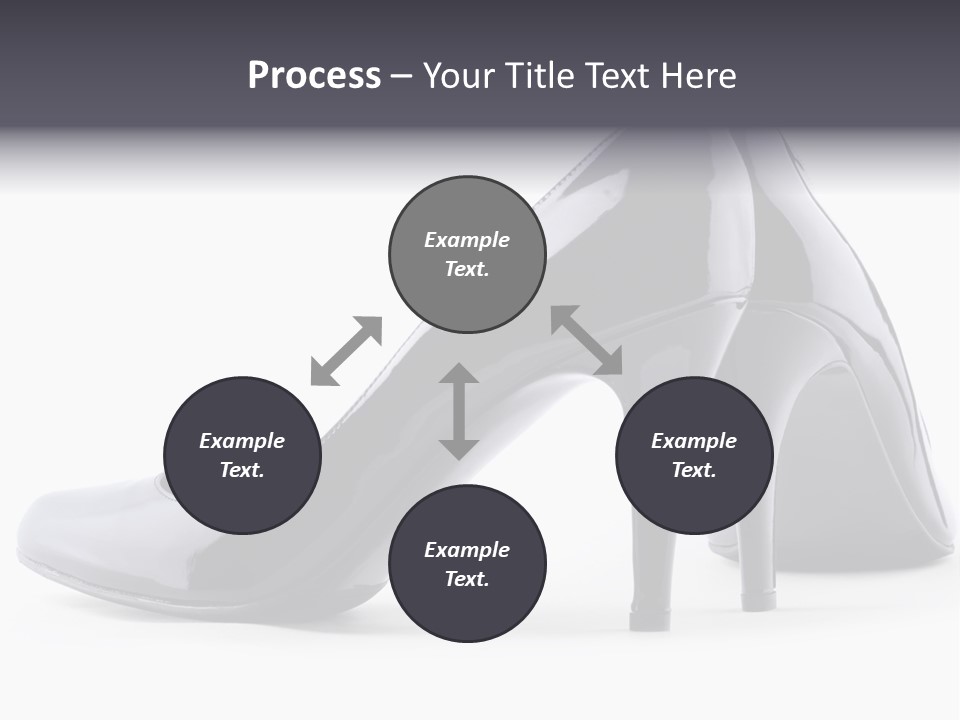 Process – Your Title Text Here

Example Text.

Example Text.

Example Text.

Example Text.